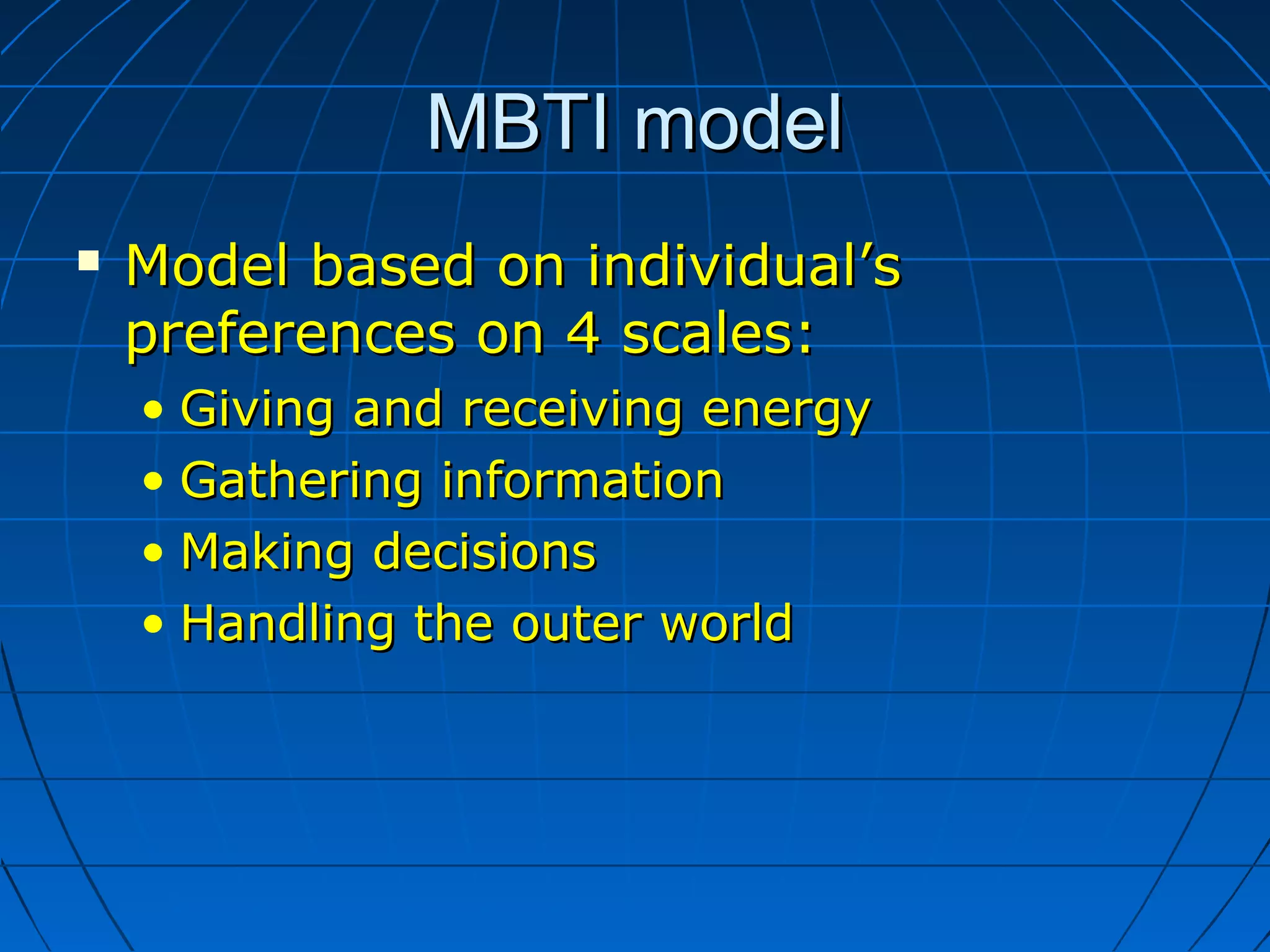 MBTI model

▪ Model based on individual’s preferences on 4 scales:
• Giving and receiving energy
• Gathering information
• Making decisions
• Handling the outer world